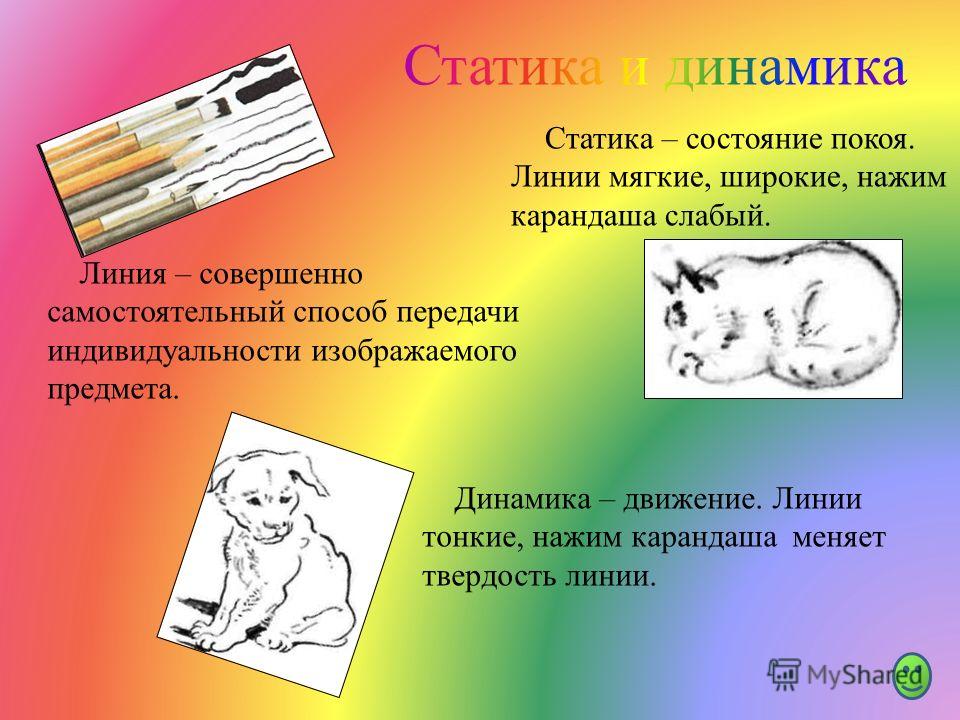 Статика и динамика

Статика – состояние покоя. Линии мягкие, широкие, нажим карандаша слабый.

Линия – совершенно самостоятельный способ передачи индивидуальности изображаемого предмета.

Динамика – движение. Линии тонкие, нажим карандаша меняет твердость линии.

MyShared